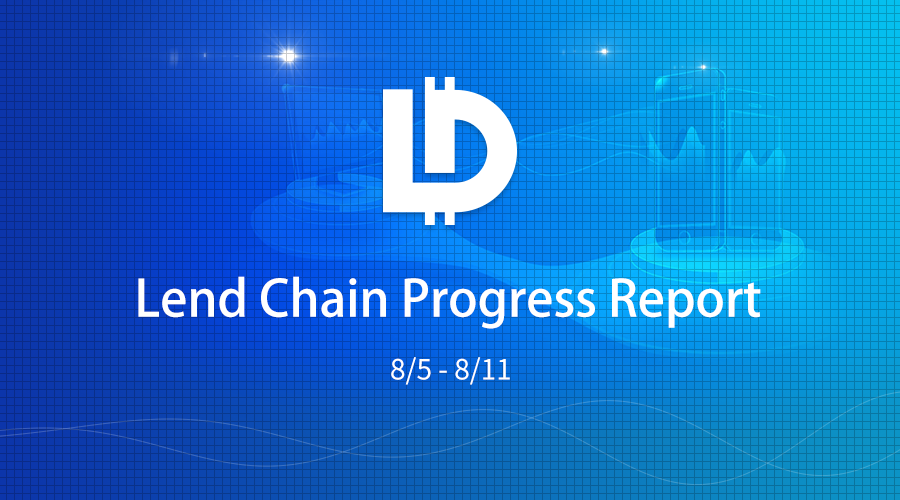 Lend Chain Progress Report

8/5 - 8/11